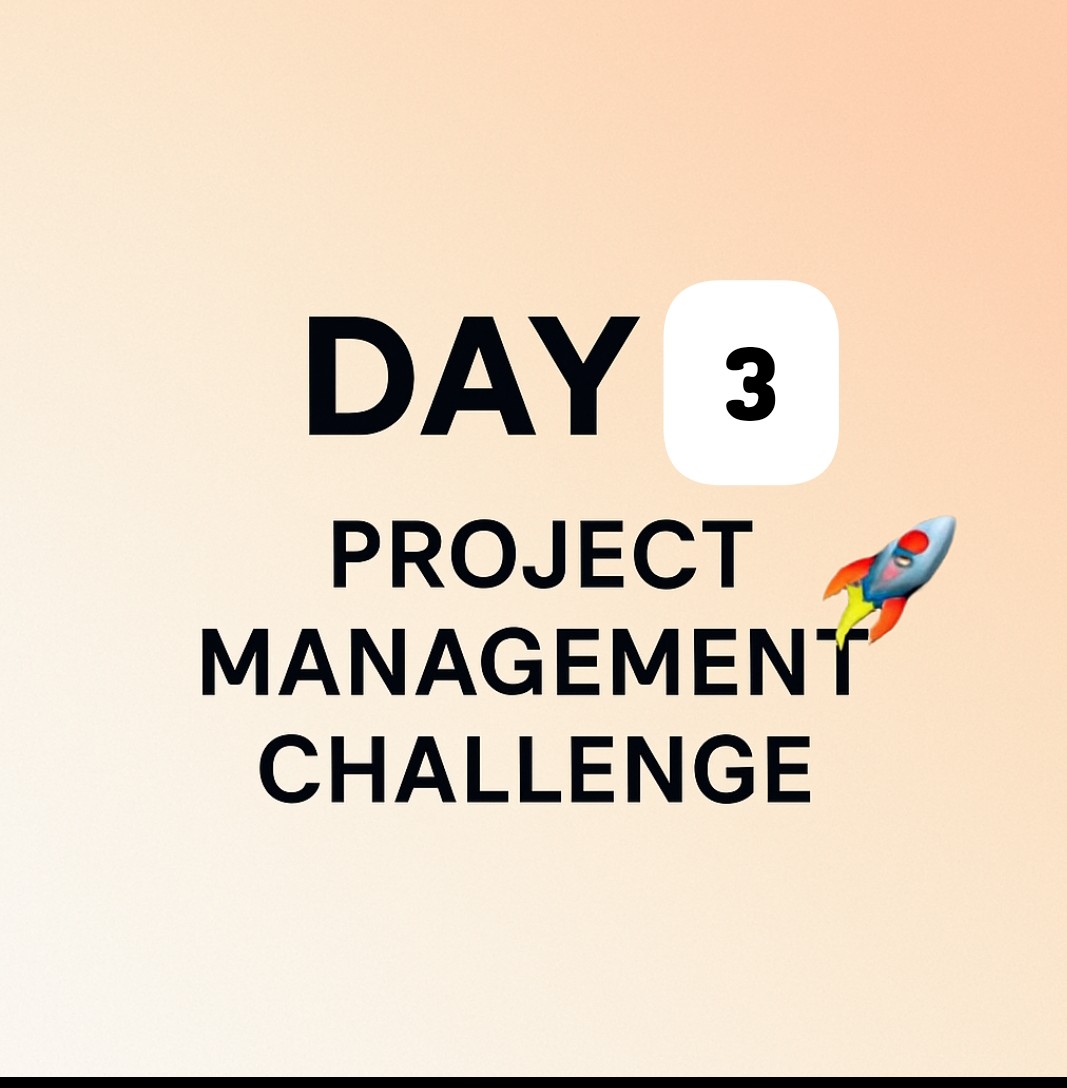 DAY 3

PROJECT MANAGEMENT CHALLENGE